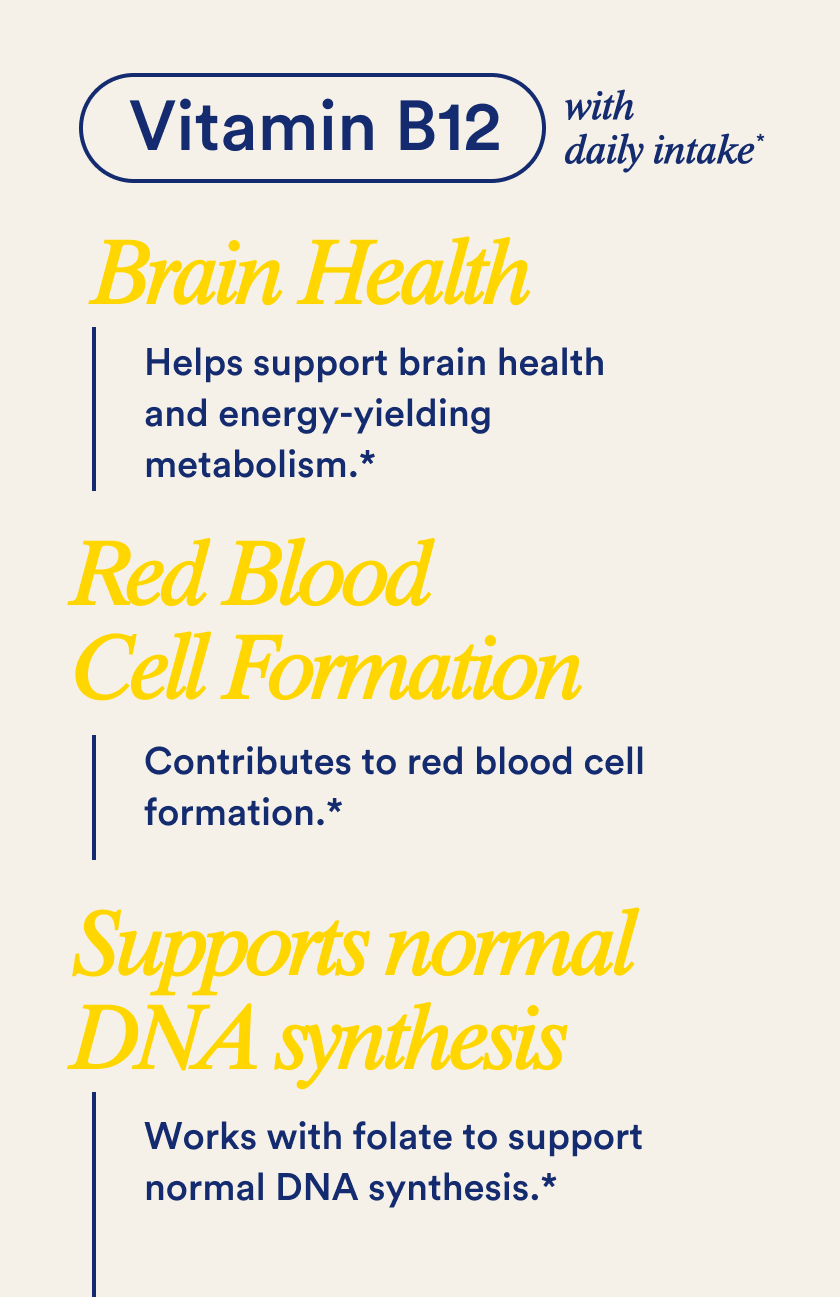 Vitamin B12 with daily intake*

Brain Health

Helps support brain health and energy-yielding metabolism.*

Red Blood Cell Formation

Contributes to red blood cell formation.*

Supports normal DNA synthesis

Works with folate to support normal DNA synthesis.*